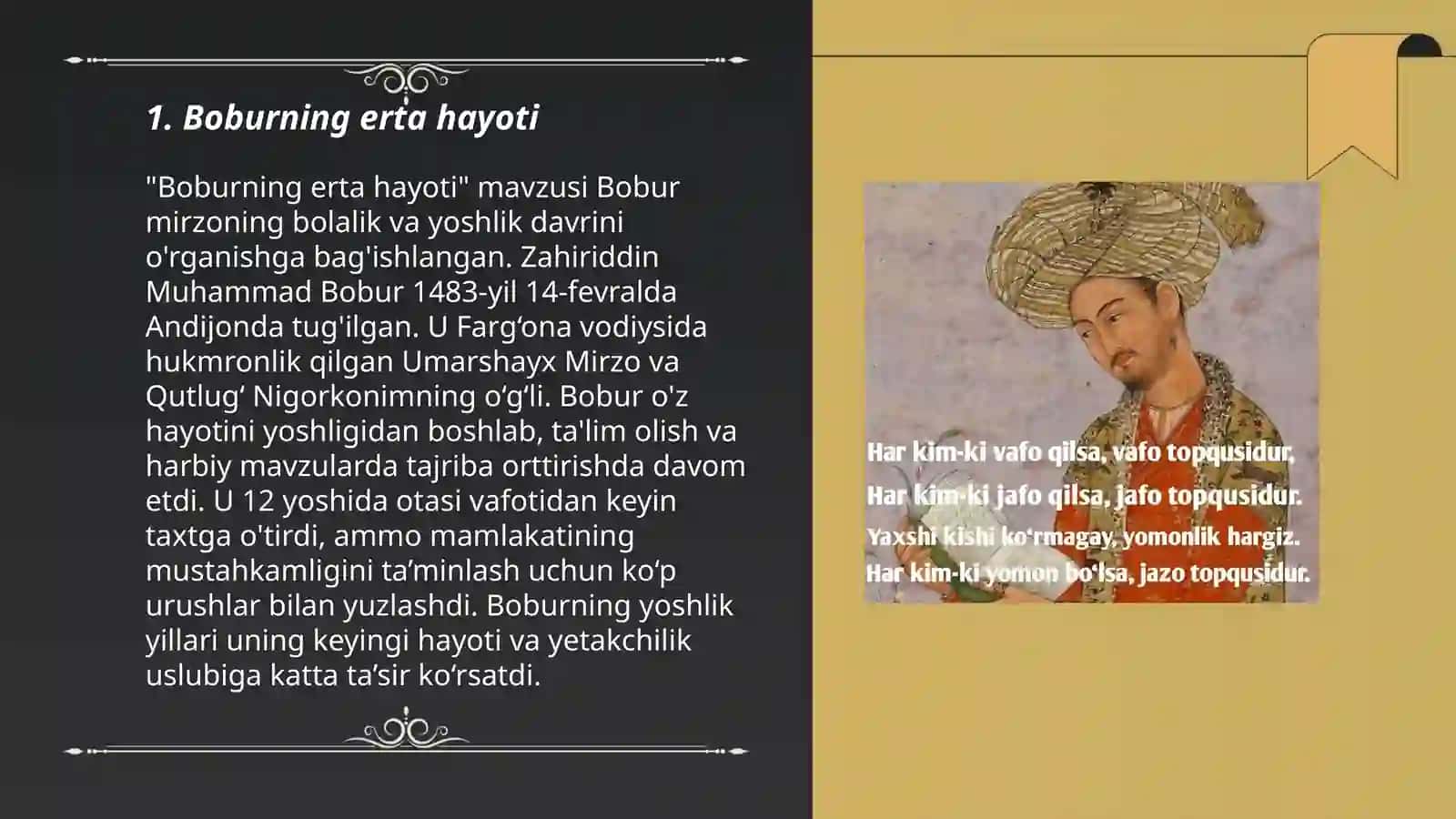 1. Boburning erta hayoti

"Boburning erta hayoti" mavzusi Bobur mirzoning bolalik va yoshlik davrini o'rganishga bag'ishlangan. Zahiriddin Muhammad Bobur 1483-yil 14-fevralda Andijonda tug'ilgan. U Farg‘ona vodiysida hukmronlik qilgan Umarshayx Mirzo va Qutlug‘ Nigorkonimning o‘g‘li. Bobur o'z hayotini yoshligidan boshlab, ta'lim olish va harbiy mavzularda tajriba orttirishda davom etdi. U 12 yoshida otasi vafotidan keyin taxtga o'tirdi, ammo mamlakatining mustahkamligini ta’minlash uchun ko‘p urushlar bilan yuzlashdi. Boburning yoshlik yillari uning keyingi hayoti va yetakchilik uslubiga katta ta’sir ko‘rsatdi.

Har kim-ki vafo qilsa, vafo topqusidur,
Har kim-ki jafo qilsa, jafo topqusidur.
Yaxshi kishi ko‘rmagay, yomonlik hargiz.
Har kim-ki yomon bo‘lsa, jazo topqusidur.